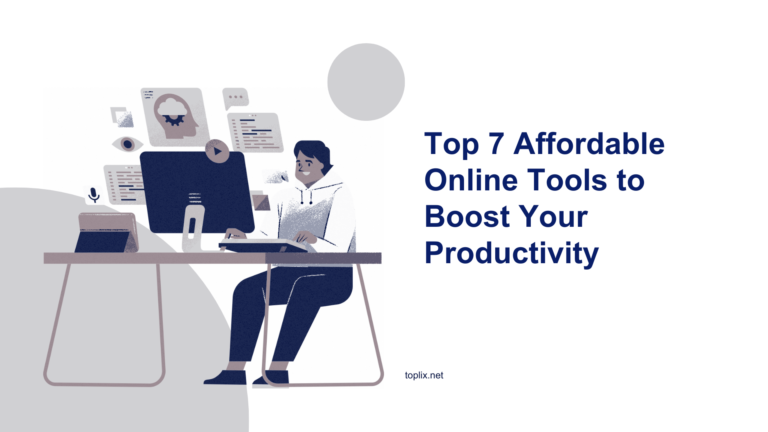 Top 7 Affordable Online Tools to Boost Your Productivity

toplix.net